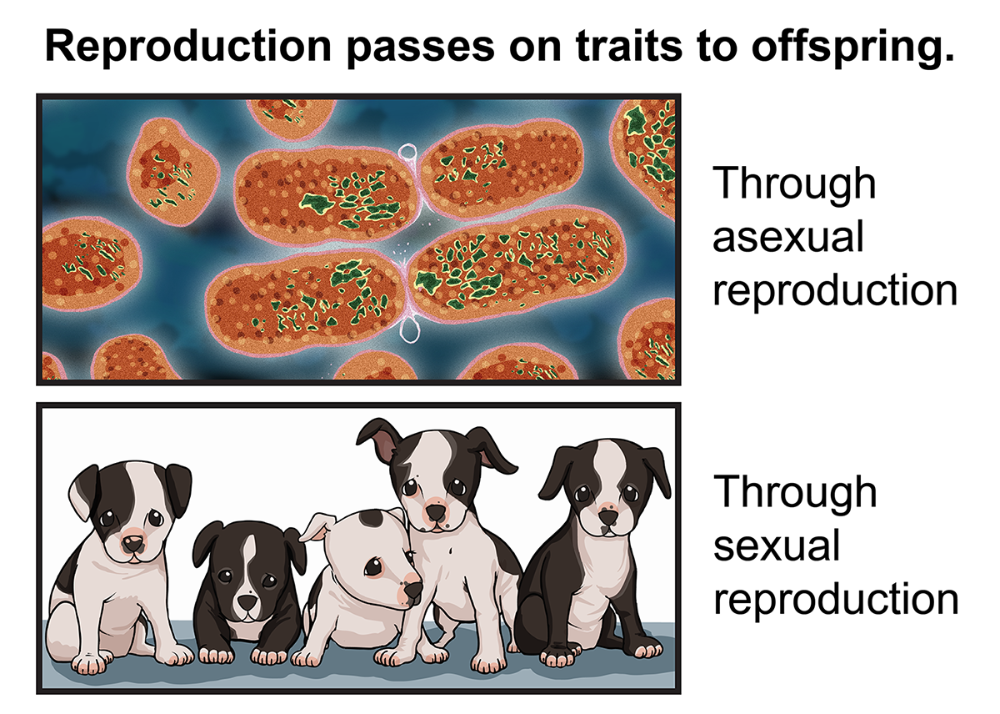 Reproduction passes on traits to offspring.

Through asexual reproduction

Through sexual reproduction